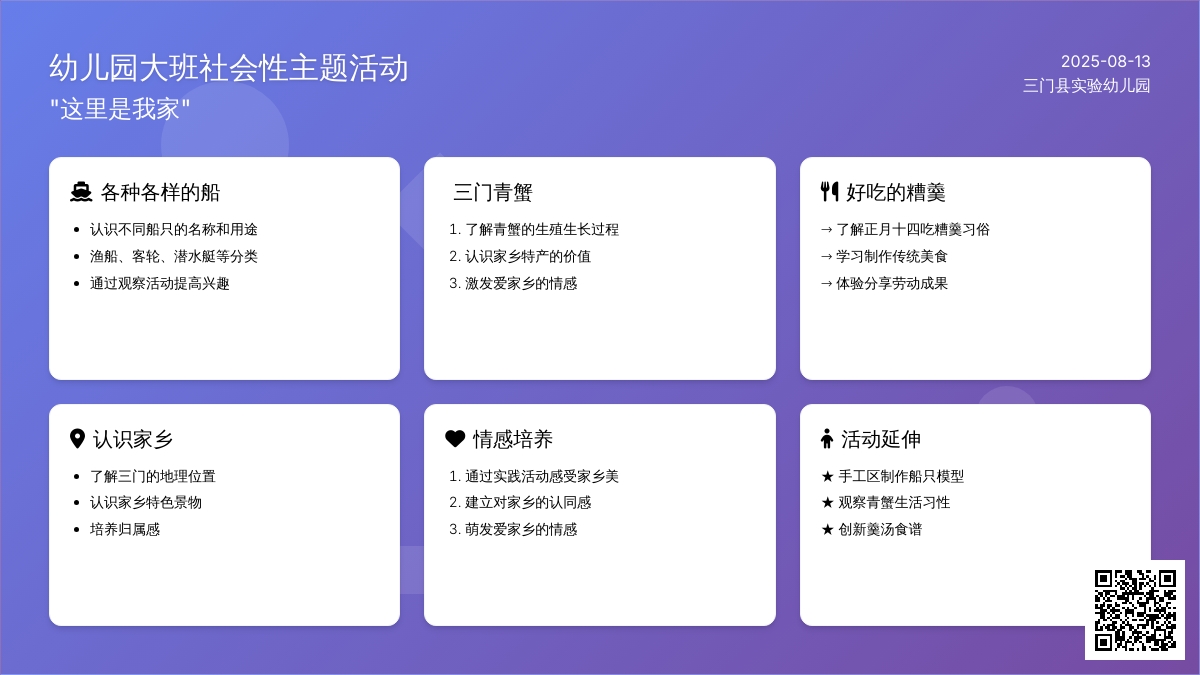 幼儿园大班社会性主题活动
"这里是我家"

2025-08-13
三门县实验幼儿园

各种各样的船

- 认识不同船只的名称和用途
- 渔船、客轮、潜水艇等分类
- 通过观察活动提高兴趣

三门青蟹

1. 了解青蟹的生殖生长过程
2. 认识家乡特产的价值
3. 激发爱家乡的情感

好吃的糟羹

→ 了解正月十四吃糟羹习俗
→ 学习制作传统美食
→ 体验分享劳动成果

认识家乡

- 了解三门的地理位置
- 认识家乡特色景物
- 培养归属感

情感培养

1. 通过实践活动感受家乡美
2. 建立对家乡的认同感
3. 萌发爱家乡的情感

活动延伸

★ 手工区制作船只模型
★ 观察青蟹生活习性
★ 创新羹汤食谱